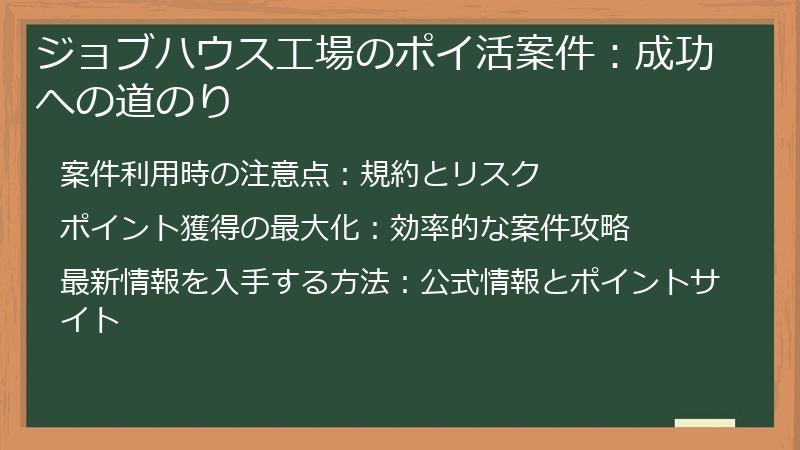 ジョブハウス工場のポイ活案件：成功への道のり

案件利用時の注意点：規約とリスク

ポイント獲得の最大化：効率的な案件攻略

最新情報を入手する方法：公式情報とポイントサイト